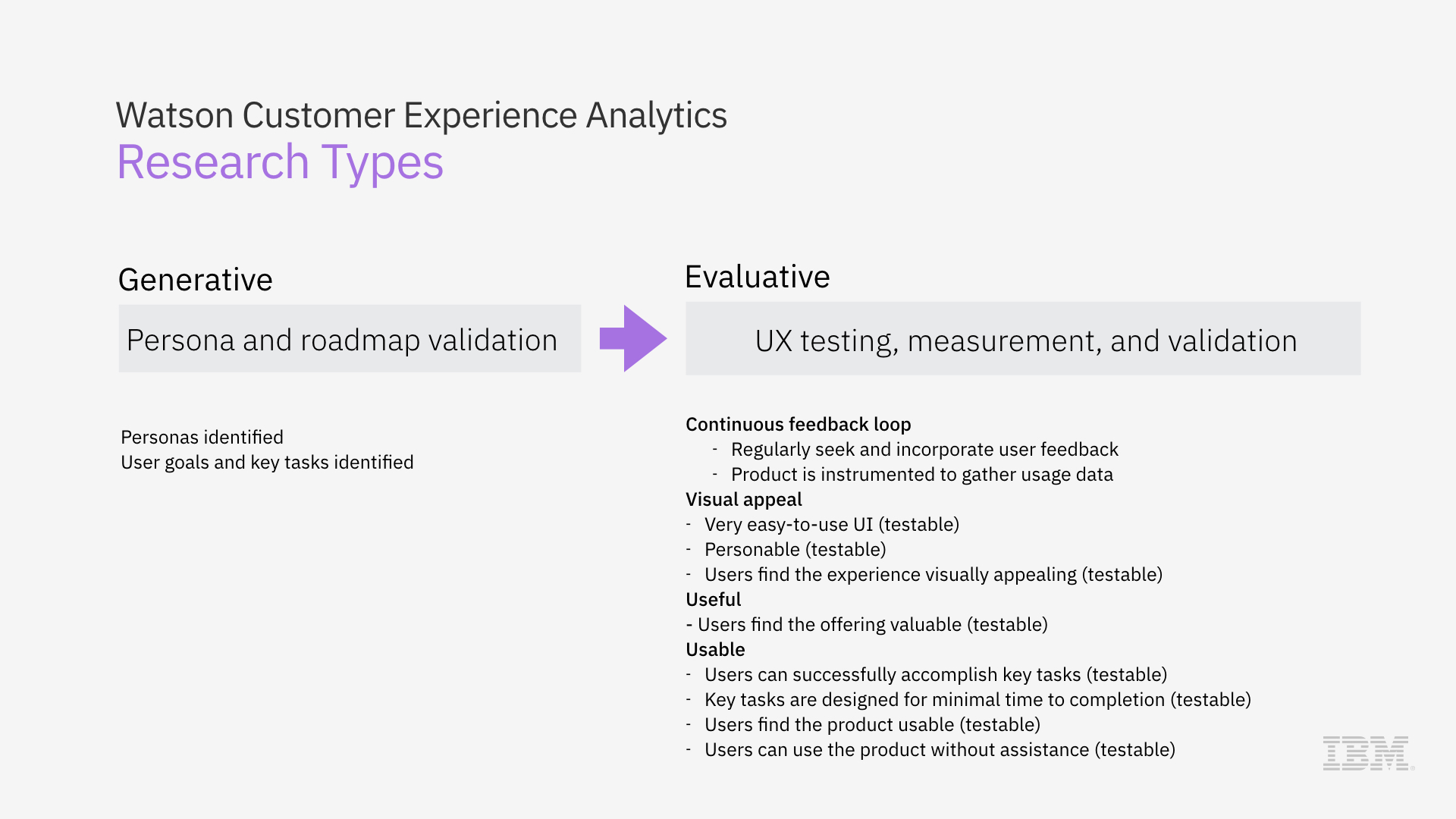 Watson Customer Experience Analytics
Research Types

Generative

Persona and roadmap validation

Personas identified
User goals and key tasks identified

Evaluative

UX testing, measurement, and validation

Continuous feedback loop
- Regularly seek and incorporate user feedback
- Product is instrumented to gather usage data
Visual appeal
- Very easy-to-use UI (testable)
- Personable (testable)
- Users find the experience visually appealing (testable)
Useful
- Users find the offering valuable (testable)
Usable
- Users can successfully accomplish key tasks (testable)
- Key tasks are designed for minimal time to completion (testable)
- Users find the product usable (testable)
- Users can use the product without assistance (testable)

IBM